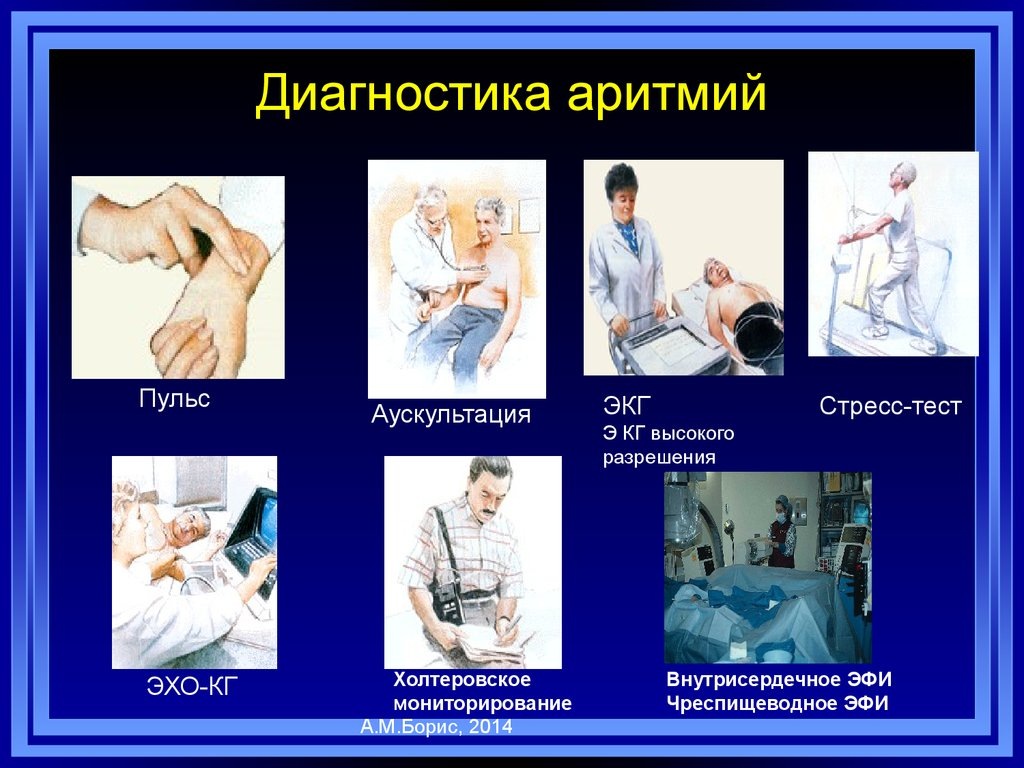 Диагностика аритмий

Пульс

Аускультация

ЭКГ
Э КГ высокого разрешения

Стресс-тест

ЭХО-КГ

Холтеровское мониторирование

Внутрисердечное ЭФИ
Чреспищеводное ЭФИ

А.М.Борис, 2014